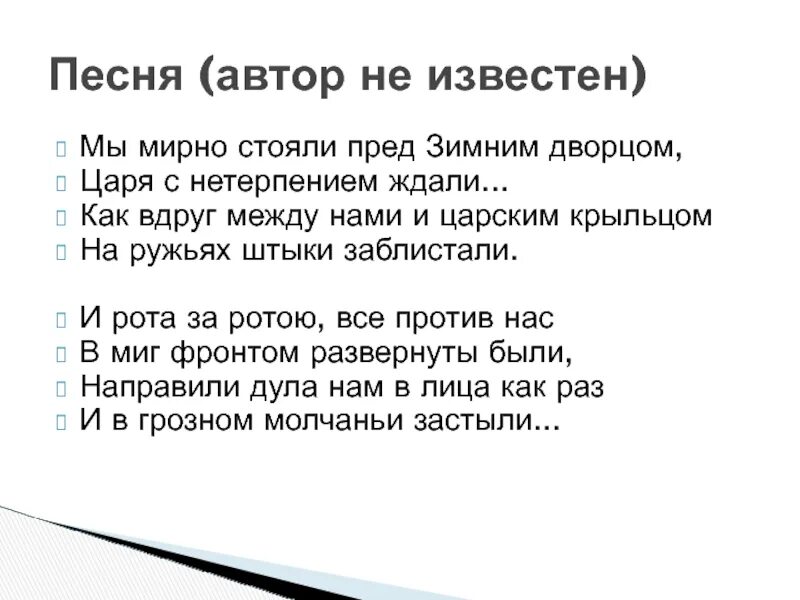 Песня (автор не известен)

Мы мирно стояли пред Зимним дворцом,
Царя с нетерпением ждали...
Как вдруг между нами и царским крыльцом
На ружьях штыки заблистали.

И рота за ротою, все против нас
В миг фронтом развернуты были,
Направили дула нам в лица как раз
И в грозном молчаньи застыли...